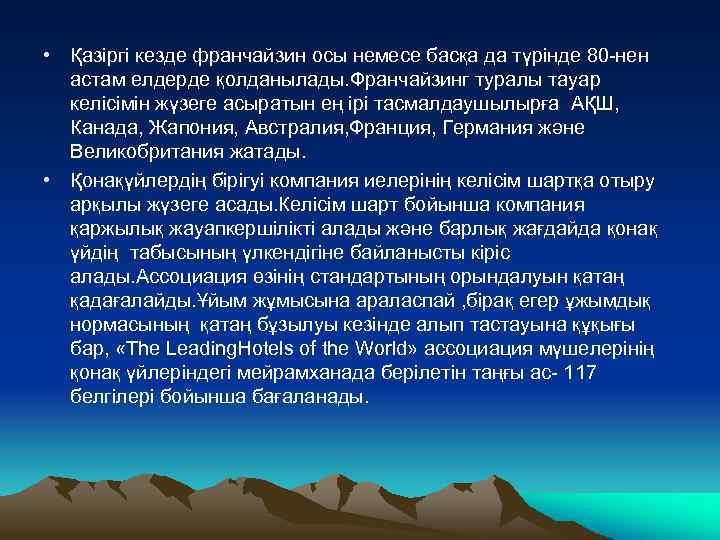 • Қазіргі кезде франчайзин осы немесе басқа да түрінде 80-нен астам елдерде қолданылады.Франчайзинг туралы тауар келісімін жүзеге асыратын ең ірі тасмалдаушылырға АҚШ, Канада, Жапония, Австралия,Франция, Германия және Великобритания жатады.

• Қонақүйлердің бірігуі компания иелерінің келісім шартқа отыру арқылы жүзеге асады.Келісім шарт бойынша компания қаржылық жауапкершілікті алады және барлық жағдайда қонақ үйдің табысының үлкендігіне байланысты кіріс алады.Ассоциация өзінің стандартының орындалуын қатаң қадағалайды.Ұйым жұмысына араласпай ,бірақ егер ұжымдық нормасының қатаң бұзылуы кезінде алып тастауына құқығы бар, «The LeadingHotels of the World» ассоциация мүшелерінің қонақ үйлеріндегі мейрамханада берілетін таңғы ас- 117 белгілері бойынша бағаланады.